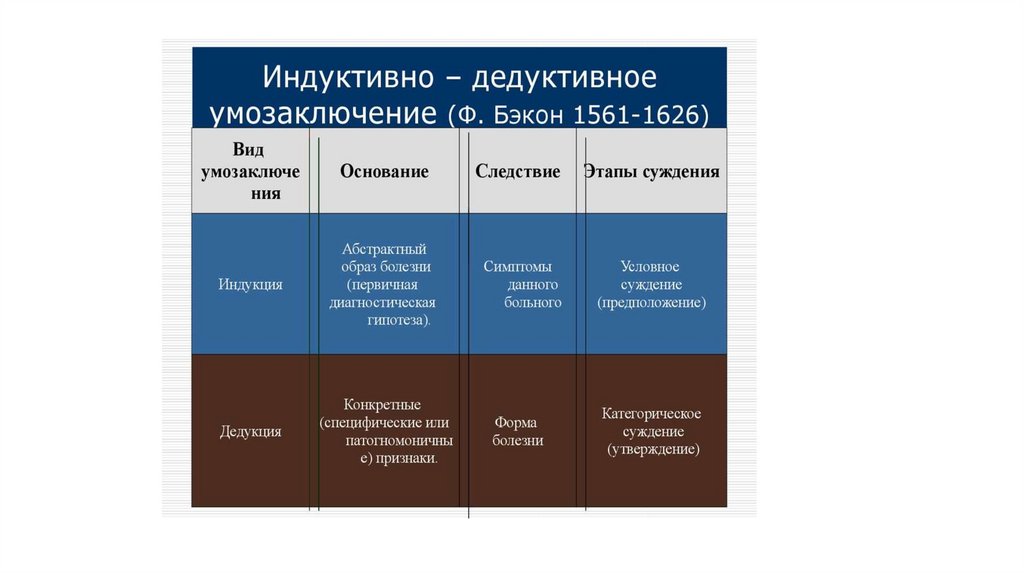 Индуктивно – дедуктивное умозаключение (Ф. Бэкон 1561-1626)

| Вид умозаключения | Основание | Следствие | Этапы суждения |
|---|---|---|---|
| Индукция | Абстрактный образ болезни (первичная диагностическая гипотеза). | Симптомы данного больного | Условное суждение (предположение) |
| Дедукция | Конкретные (специфические или патогномоничные) признаки. | Форма болезни | Категорическое суждение (утверждение) |